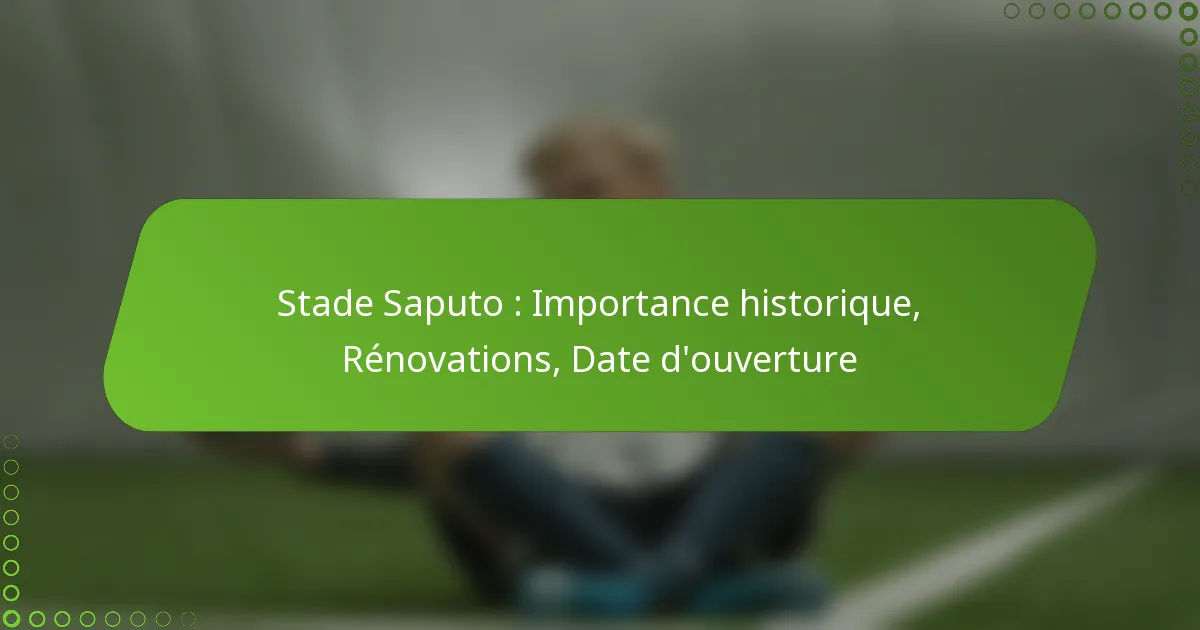 Stade Saputo : Importance historique, Rénovations, Date d'ouverture